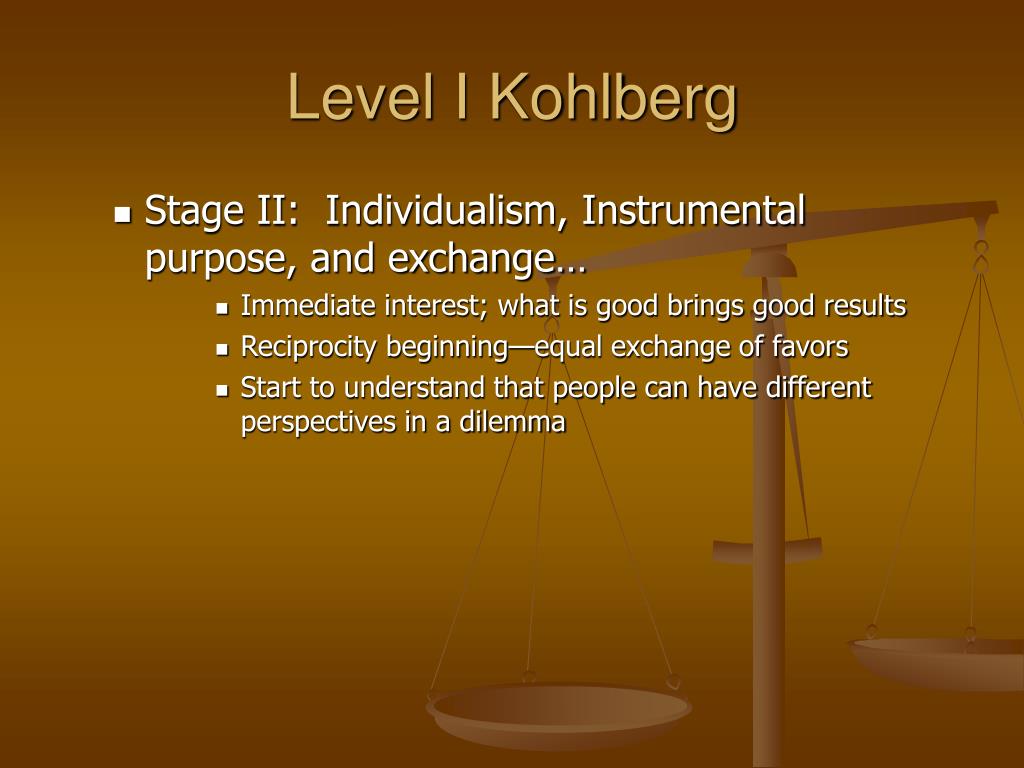 Level I Kohlberg

Stage II: Individualism, Instrumental purpose, and exchange…

Immediate interest; what is good brings good results

Reciprocity beginning—equal exchange of favors

Start to understand that people can have different perspectives in a dilemma